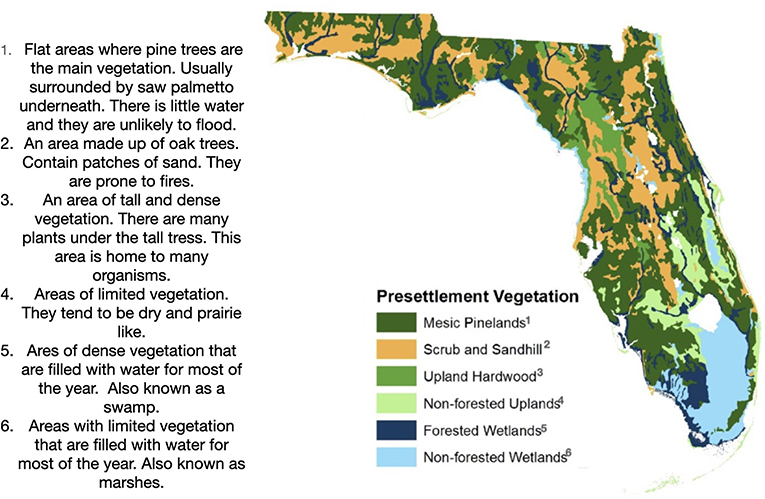 1. Flat areas where pine trees are the main vegetation. Usually surrounded by saw palmetto underneath. There is little water and they are unlikely to flood.
2. An area made up of oak trees. Contain patches of sand. They are prone to fires.
3. An area of tall and dense vegetation. There are many plants under the tall tress. This area is home to many organisms.
4. Areas of limited vegetation. They tend to be dry and prairie like.
5. Ares of dense vegetation that are filled with water for most of the year. Also known as a swamp.
6. Areas with limited vegetation that are filled with water for most of the year. Also known as marshes.

Presettlement Vegetation
Mesic Pinelands$^1$
Scrub and Sandhill$^2$
Upland Hardwood$^3$
Non-forested Uplands$^4$
Forested Wetlands$^5$
Non-forested Wetlands$^6$